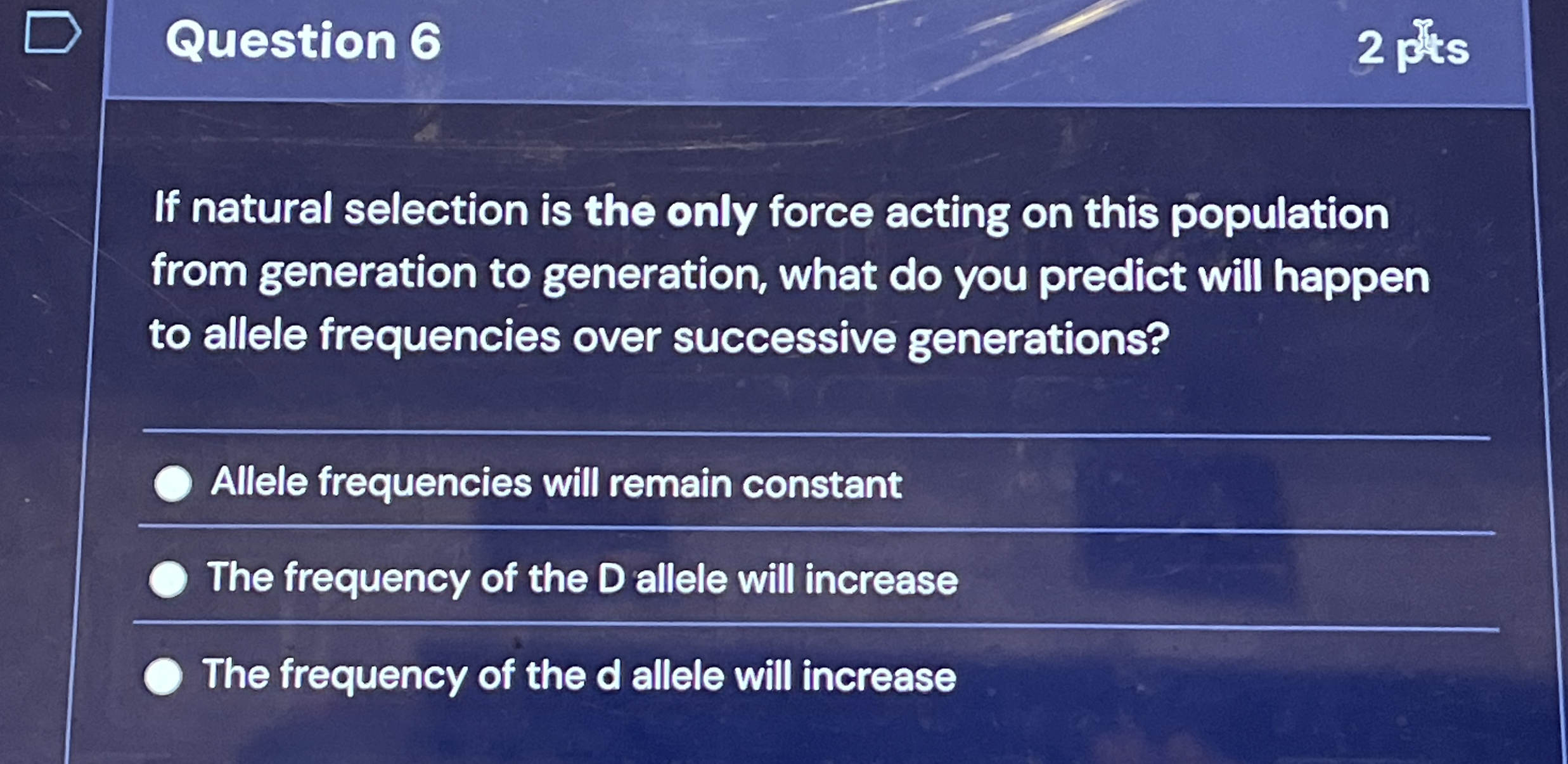 Question 6

2 pts

If natural selection is the only force acting on this population from generation to generation, what do you predict will happen to allele frequencies over successive generations?

Allele frequencies will remain constant

The frequency of the D allele will increase

The frequency of the d allele will increase